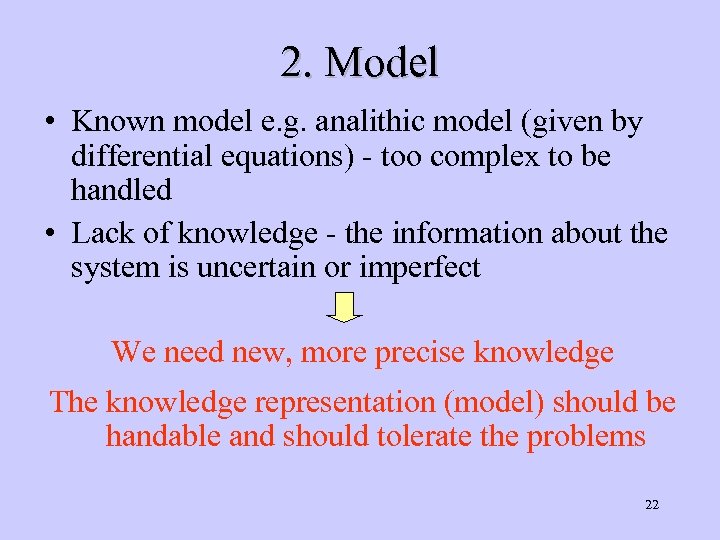 2. Model

• Known model e.g. analithic model (given by differential equations) - too complex to be handled
• Lack of knowledge - the information about the system is uncertain or imperfect

We need new, more precise knowledge

The knowledge representation (model) should be handable and should tolerate the problems

22